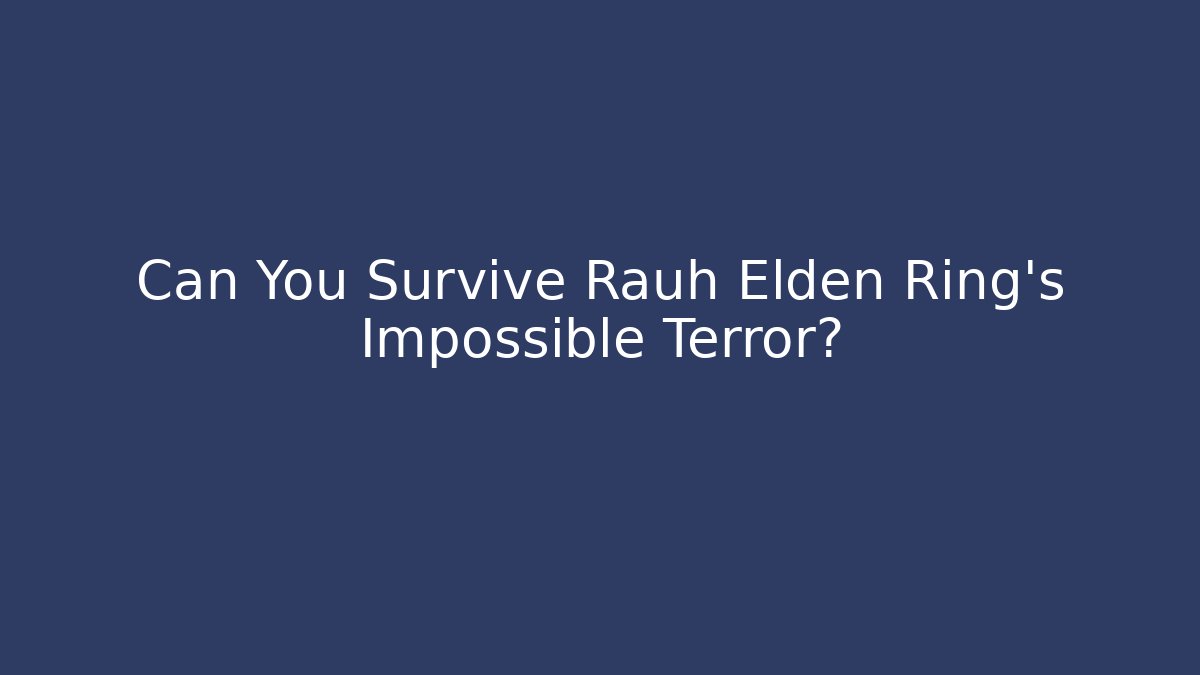 Can You Survive Rauh Elden Ring's Impossible Terror?